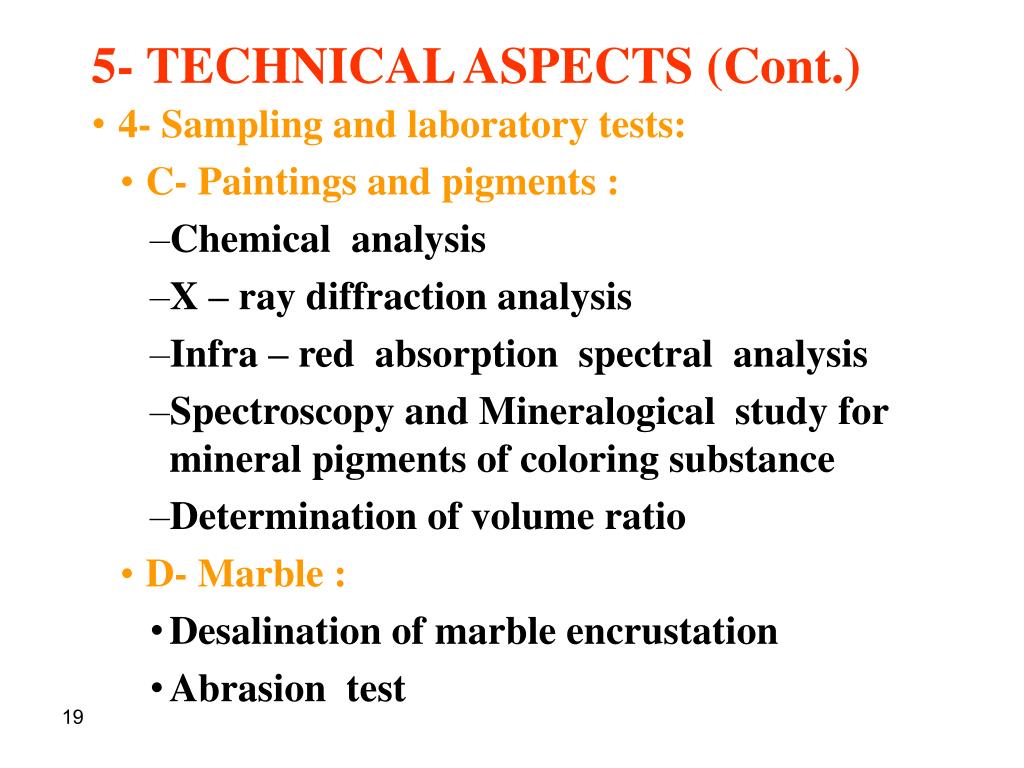 5- TECHNICAL ASPECTS (Cont.)

• 4- Sampling and laboratory tests:

• C- Paintings and pigments :

–Chemical analysis

–X – ray diffraction analysis

–Infra – red absorption spectral analysis

–Spectroscopy and Mineralogical study for mineral pigments of coloring substance

–Determination of volume ratio

• D- Marble :

• Desalination of marble encrustation

• Abrasion test

19